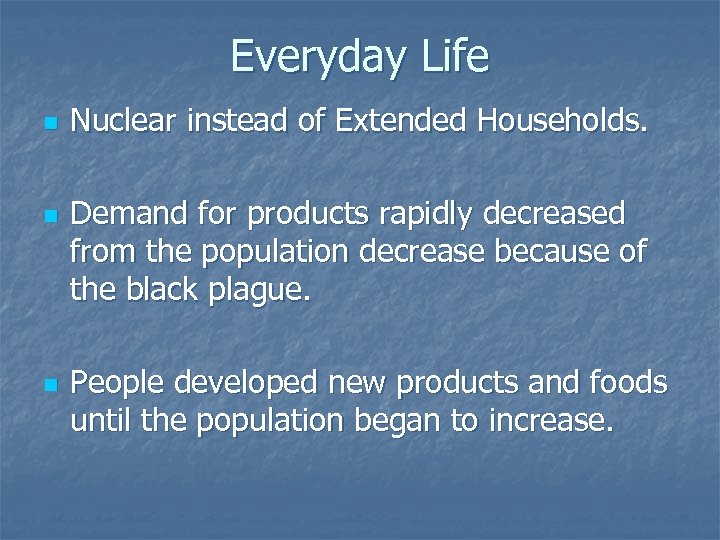 Everyday Life

- Nuclear instead of Extended Households.

- Demand for products rapidly decreased from the population decrease because of the black plague.

- People developed new products and foods until the population began to increase.